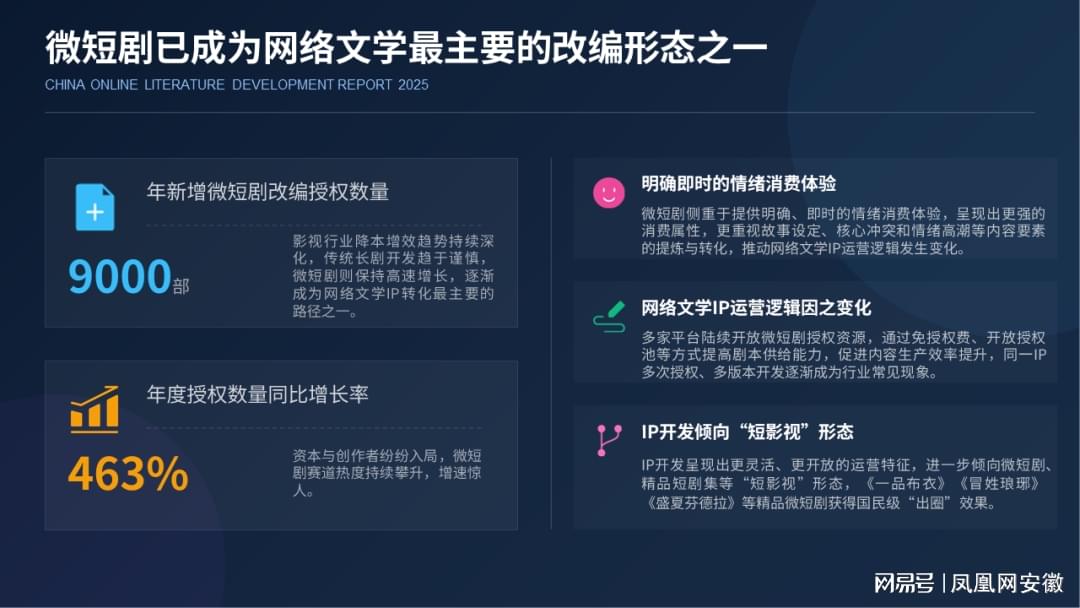 微短剧已成为网络文学最主要的改编形态之一

CHINA ONLINE LITERATURE DEVELOPMENT REPORT 2025

年新增微短剧改编授权数量

9000部

影视行业降本增效趋势持续深化，传统长剧开发趋于谨慎，微短剧则保持高速增长，逐渐成为网络文学IP转化最主要的路径之一。

年度授权数量同比增长率

463%

资本与创作者纷纷入局，微短剧赛道热度持续攀升，增速惊人。

明确即时的情绪消费体验

微短剧侧重于提供明确、即时的情绪消费体验，呈现出更强的消费属性，更重视故事设定、核心冲突和情绪高潮等内容要素的提炼与转化，推动网络文学IP运营逻辑发生变化。

网络文学IP运营逻辑因之变化

多家平台陆续开放微短剧授权资源，通过免授权费、开放授权池等方式提高剧本供给能力，促进内容生产效率提升，同一IP多次授权、多版本开发逐渐成为行业常见现象。

IP开发倾向“短影视”形态

IP开发呈现出更灵活、更开放的运营特征，进一步倾向微短剧、精品短剧集等“短影视”形态，《一品布衣》《冒姓琅琊》《盛夏芬德拉》等精品微短剧获得国民级“出圈”效果。

网易号 | 凤凰网安徽